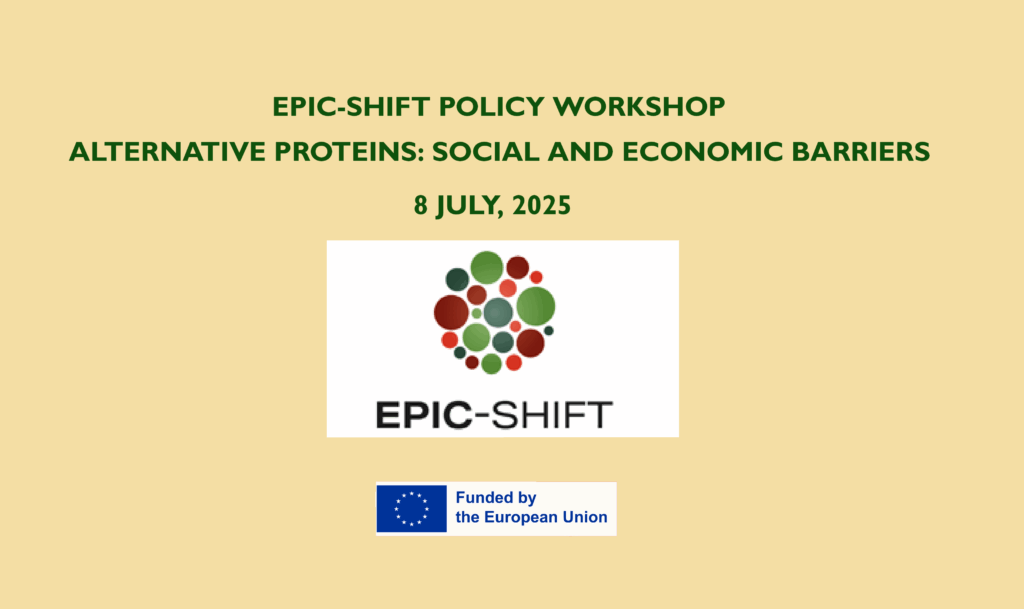 EPIC-SHIFT POLICY WORKSHOP
ALTERNATIVE PROTEINS: SOCIAL AND ECONOMIC BARRIERS

8 JULY, 2025

EPIC-SHIFT

Funded by
the European Union